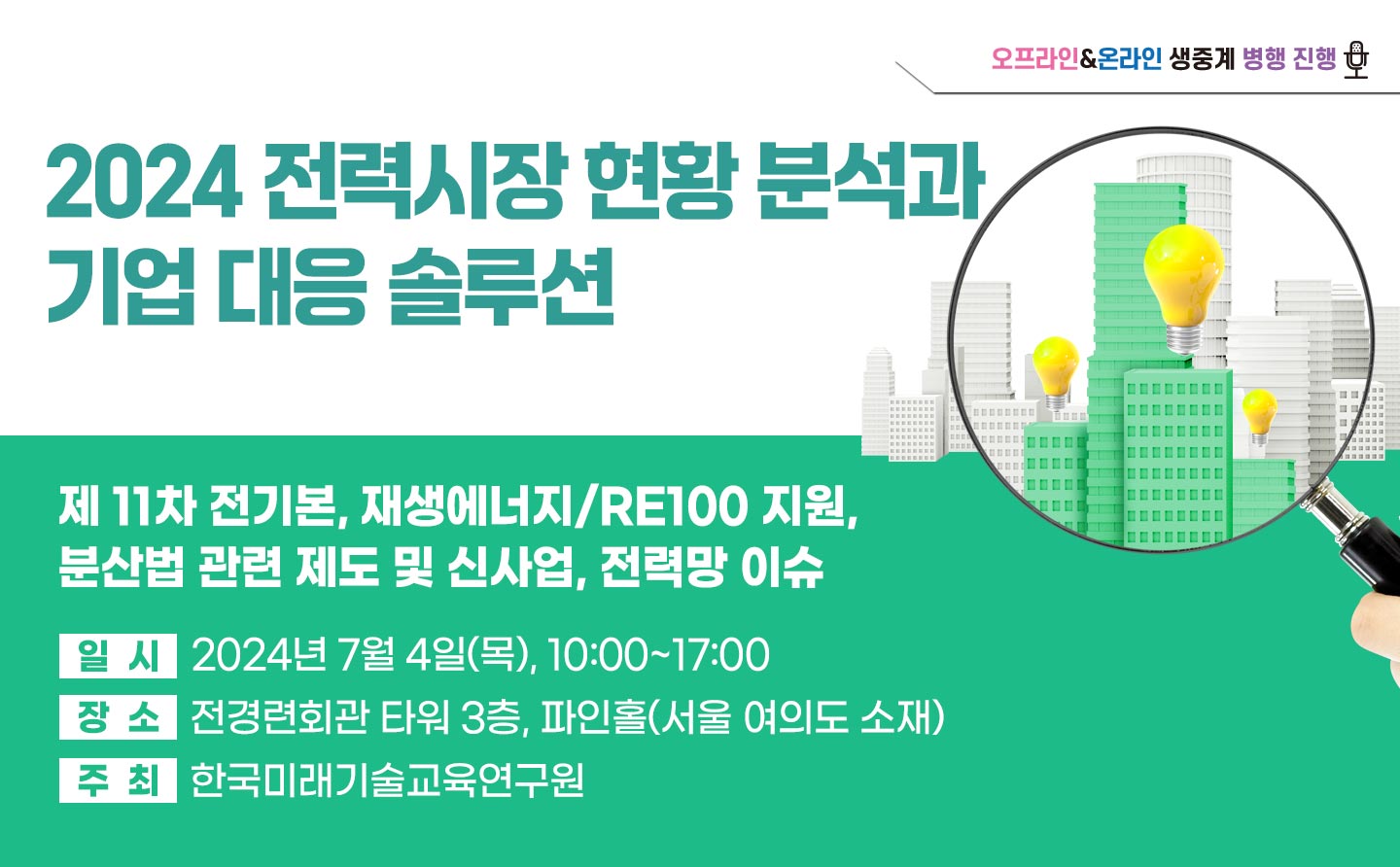 오프라인&온라인 생중계 병행 진행

2024 전력시장 현황 분석과 기업 대응 솔루션

제 11차 전기본, 재생에너지/RE100 지원, 분산법 관련 제도 및 신사업, 전력망 이슈

일 시 2024년 7월 4일(목), 10:00~17:00
장 소 전경련회관 타워 3층, 파인홀(서울 여의도 소재)
주 최 한국미래기술교육연구원